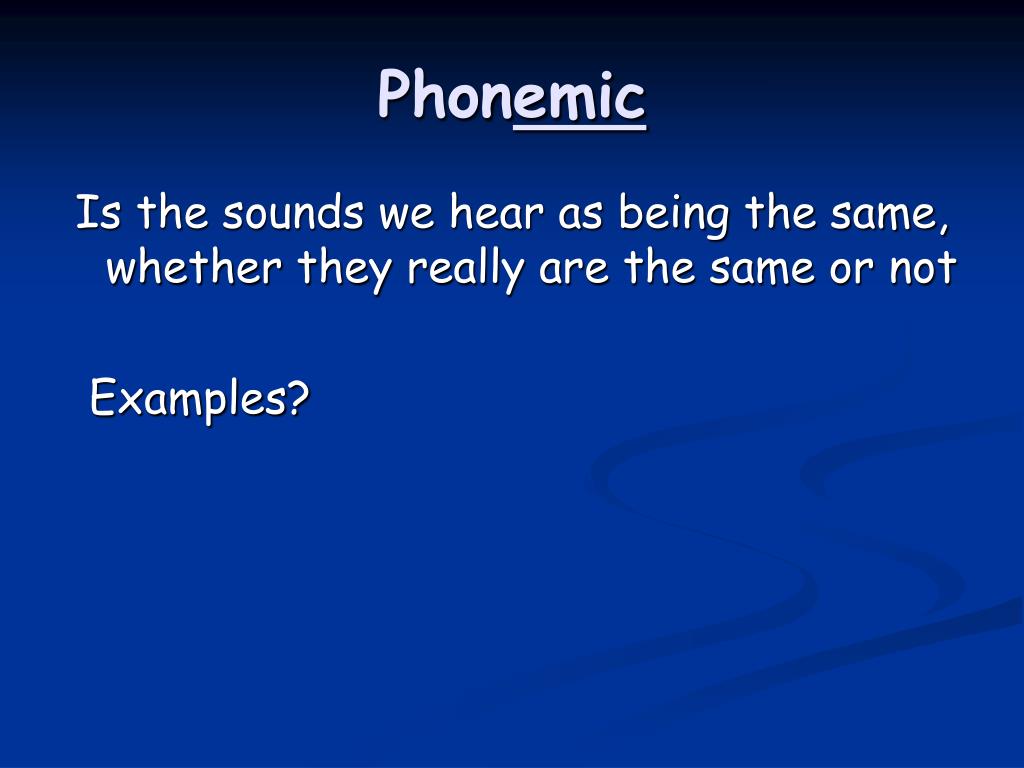 Phonemic

Is the sounds we hear as being the same, whether they really are the same or not

Examples?